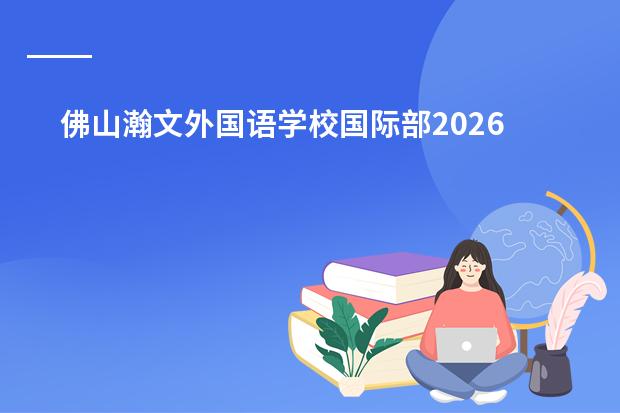 佛山瀚文外国语学校国际部2026